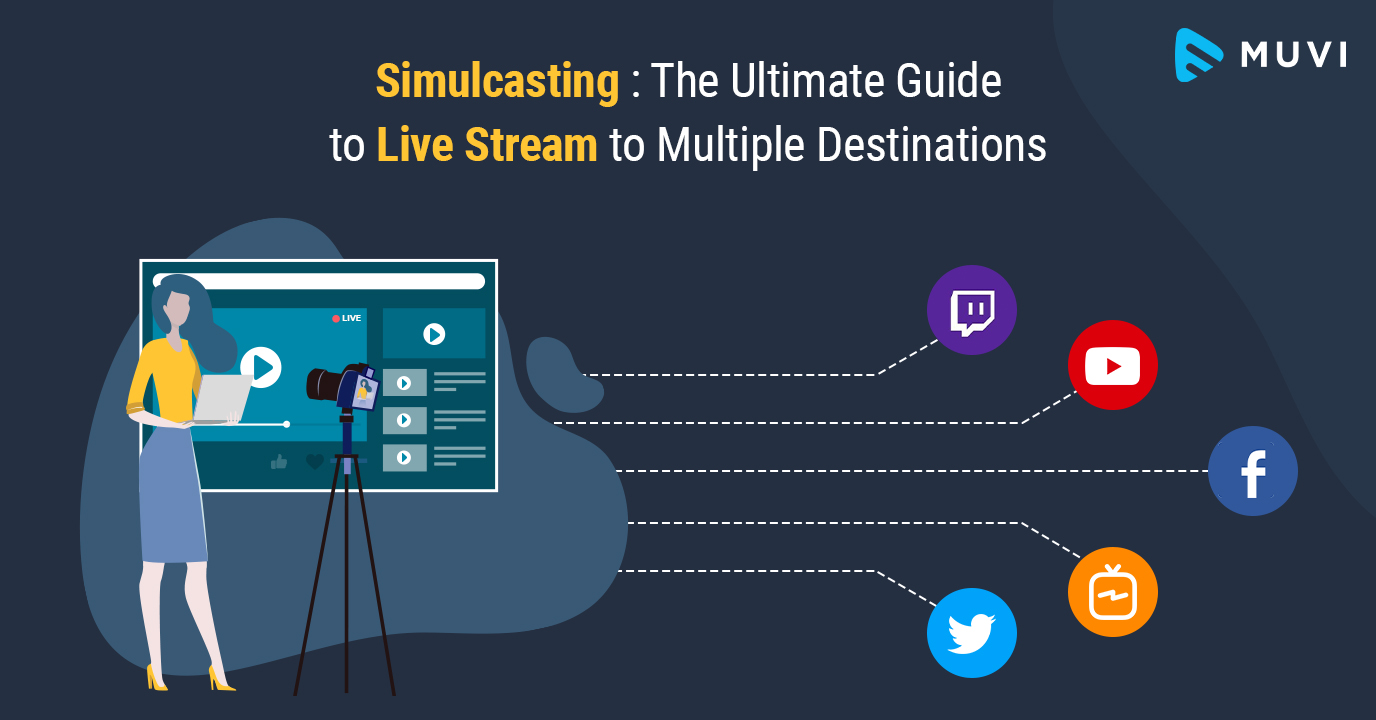 MUVI

Simulcasting : The Ultimate Guide to Live Stream to Multiple Destinations

LIVE